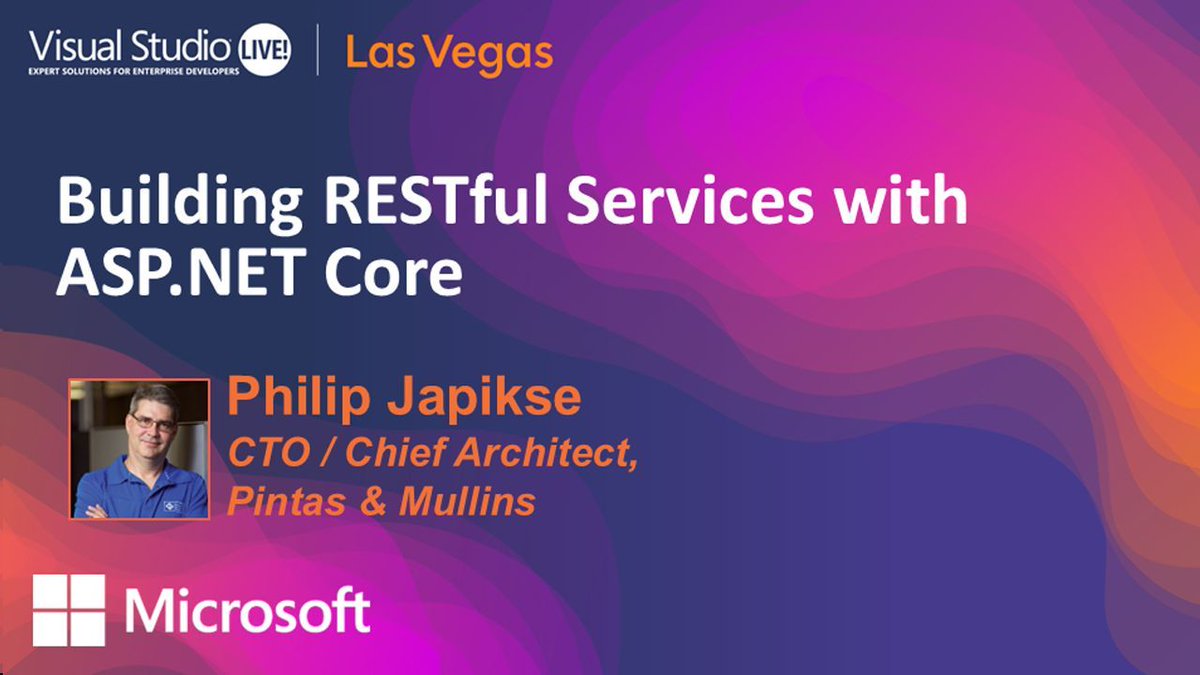 Visual Studio LIVE!
EXPERT SOLUTIONS FOR ENTERPRISE DEVELOPERS
Las Vegas

Building RESTful Services with ASP.NET Core

Philip Japikse
CTO / Chief Architect, Pintas & Mullins

Microsoft